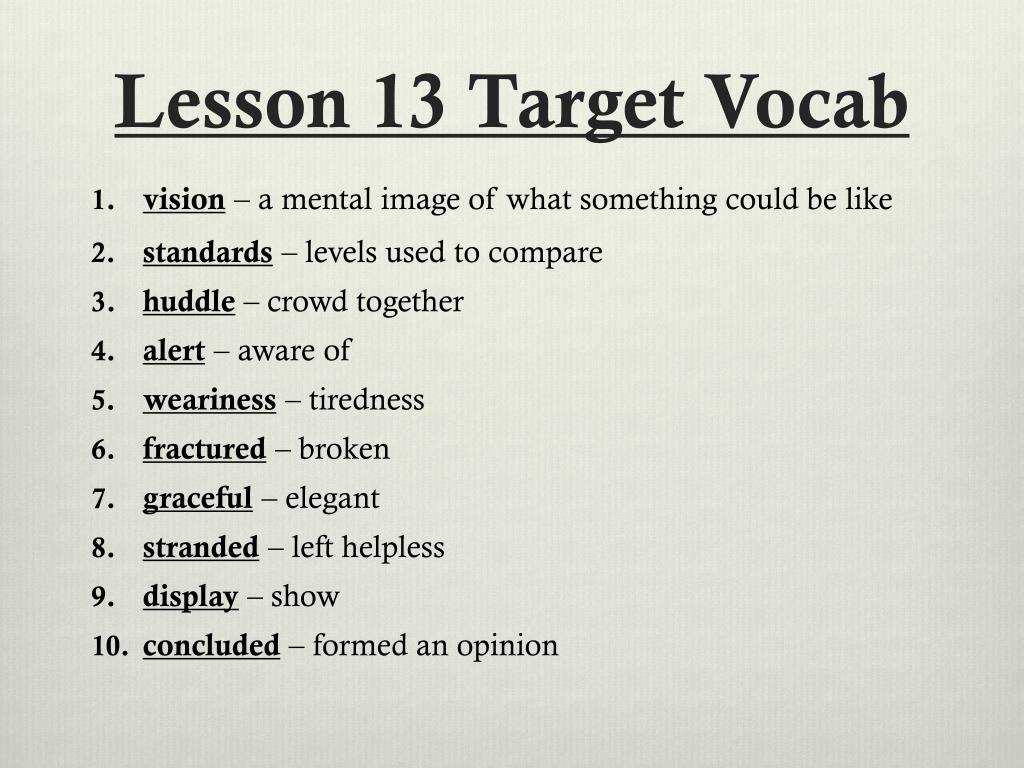 Lesson 13 Target Vocab

1. vision – a mental image of what something could be like
2. standards – levels used to compare
3. huddle – crowd together
4. alert – aware of
5. weariness – tiredness
6. fractured – broken
7. graceful – elegant
8. stranded – left helpless
9. display – show
10. concluded – formed an opinion